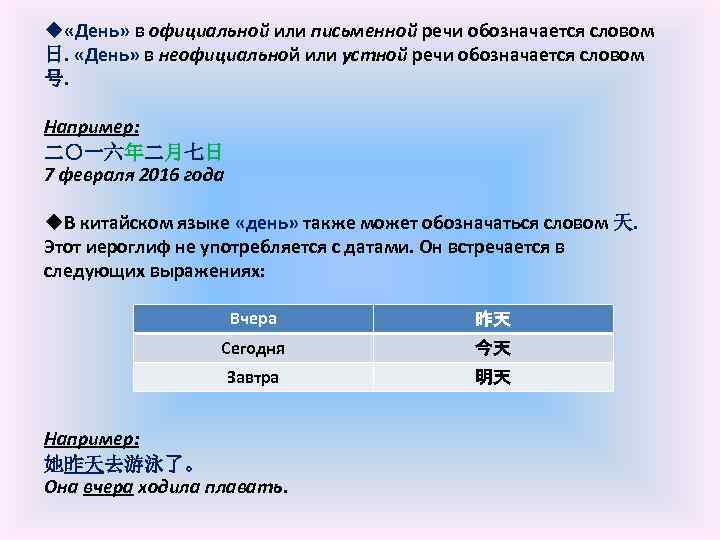 ◆«День» в официальной или письменной речи обозначается словом 日. «День» в неофициальной или устной речи обозначается словом 号.

Например:
二〇一六年二月七日
7 февраля 2016 года

◆В китайском языке «день» также может обозначаться словом 天. Этот иероглиф не употребляется с датами. Он встречается в следующих выражениях:

| Вчера | 昨天 |
|---|---|
| Сегодня | 今天 |
| Завтра | 明天 |

Например:
她昨天去游泳了。
Она вчера ходила плавать.